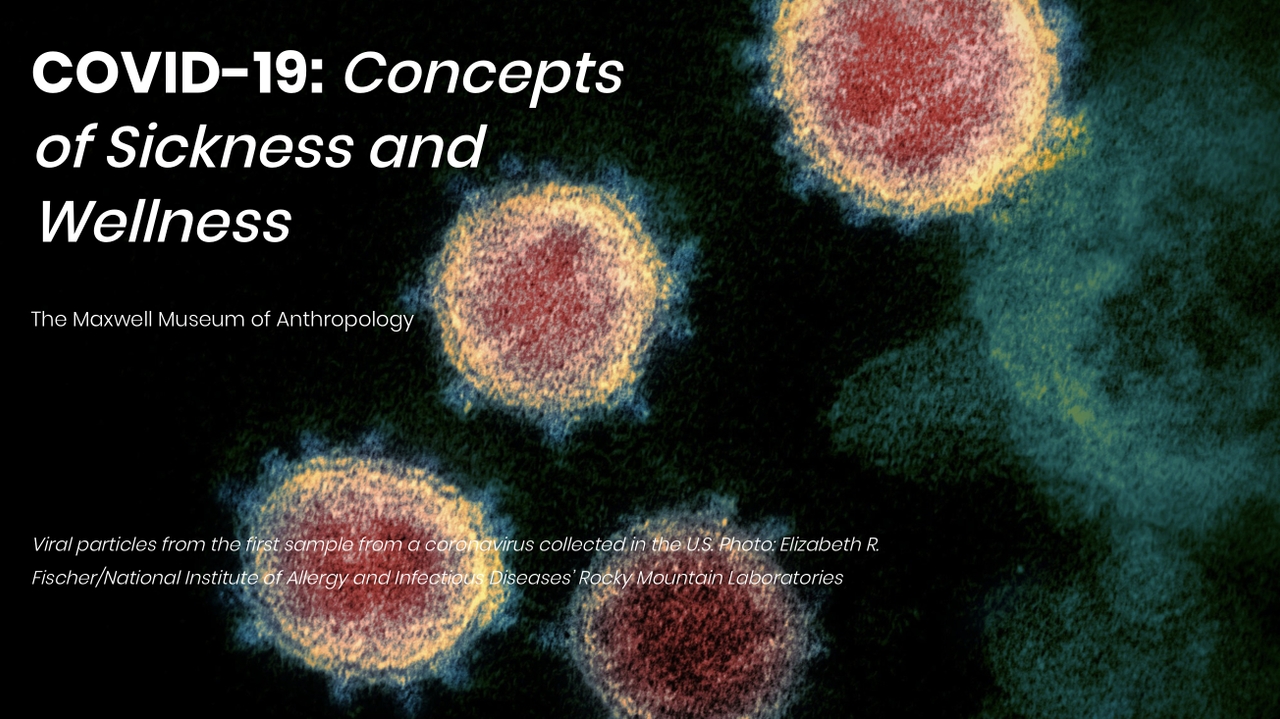 COVID-19: Concepts of Sickness and Wellness

The Maxwell Museum of Anthropology

Viral particles from the first sample from a coronavirus collected in the U.S. Photo: Elizabeth R. Fischer/National Institute of Allergy and Infectious Diseases' Rocky Mountain Laboratories